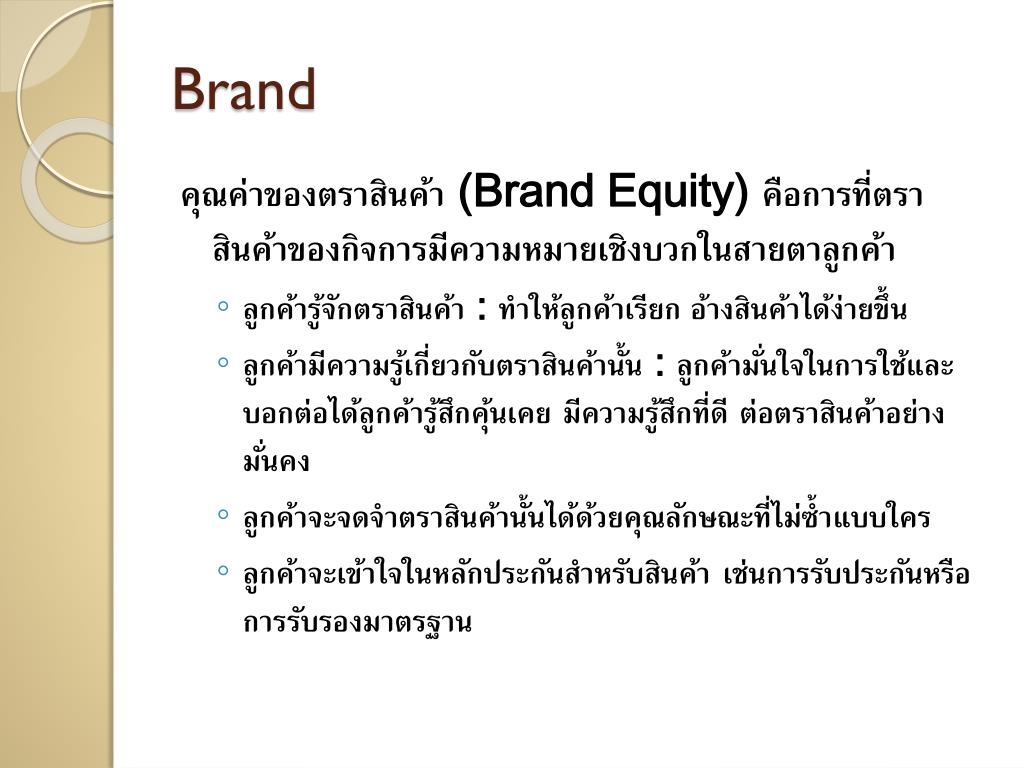 Brand

คุณค่าของตราสินค้า (Brand Equity) คือการที่ตราสินค้าของกิจการมีความหมายเชิงบวกในสายตาลูกค้า

◦ ลูกค้ารู้จักตราสินค้า : ทำให้ลูกค้าเรียก อ้างสินค้าได้ง่ายขึ้น
◦ ลูกค้ามีความรู้เกี่ยวกับตราสินค้านั้น : ลูกค้ามั่นใจในการใช้และบอกต่อได้ลูกค้ารู้สึกคุ้นเคย มีความรู้สึกที่ดี ต่อตราสินค้าอย่างมั่นคง
◦ ลูกค้าจะจดจำตราสินค้านั้นได้ด้วยคุณลักษณะที่ไม่ซ้ำแบบใคร
◦ ลูกค้าจะเข้าใจในหลักประกันสำหรับสินค้า เช่นการรับประกันหรือการรับรองมาตรฐาน